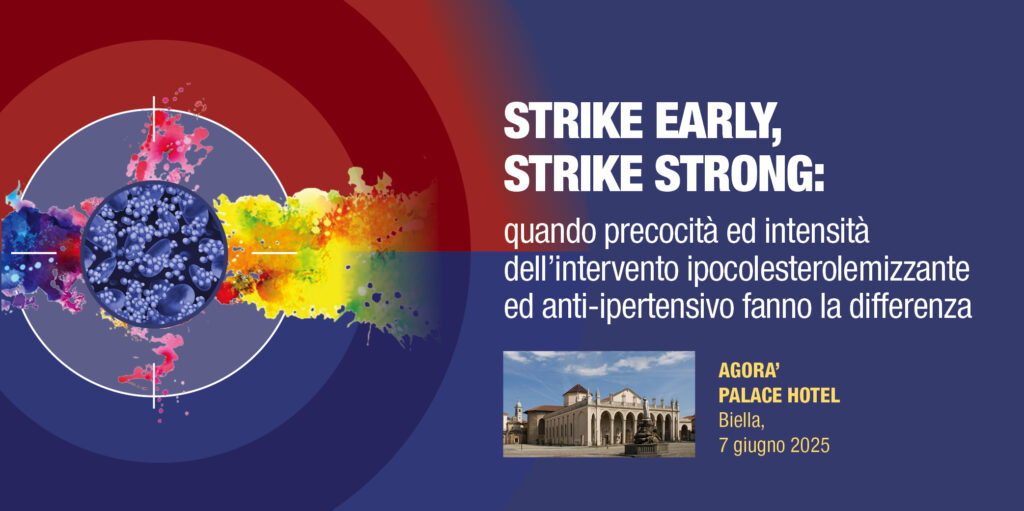 STRIKE EARLY, STRIKE STRONG:
quando precocità ed intensità dell'intervento ipocolesterolemizzante ed anti-ipertensivo fanno la differenza

AGORA' PALACE HOTEL
Biella,
7 giugno 2025